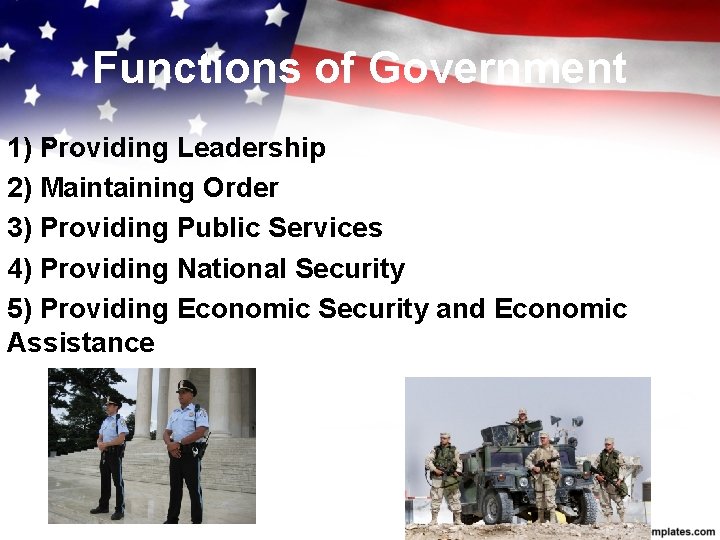 Functions of Government

1) Providing Leadership
2) Maintaining Order
3) Providing Public Services
4) Providing National Security
5) Providing Economic Security and Economic Assistance

mplates.com